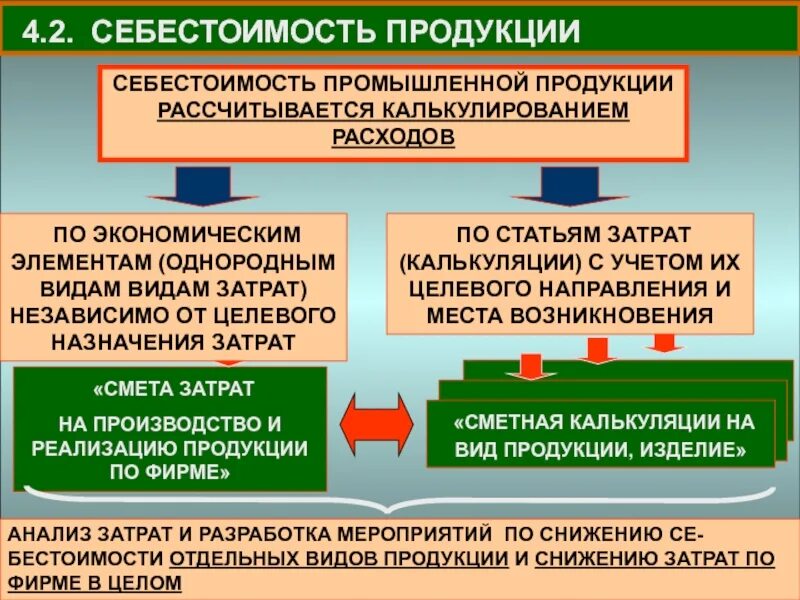 4.2. СЕБЕСТОИМОСТЬ ПРОДУКЦИИ

СЕБЕСТОИМОСТЬ ПРОМЫШЛЕННОЙ ПРОДУКЦИИ РАССЧИТЫВАЕТСЯ КАЛЬКУЛИРОВАНИЕМ РАСХОДОВ

ПО ЭКОНОМИЧЕСКИМ ЭЛЕМЕНТАМ (ОДНОРОДНЫМ ВИДАМ ВИДАМ ЗАТРАТ) НЕЗАВИСИМО ОТ ЦЕЛЕВОГО НАЗНАЧЕНИЯ ЗАТРАТ

ПО СТАТЬЯМ ЗАТРАТ (КАЛЬКУЛЯЦИИ) С УЧЕТОМ ИХ ЦЕЛЕВОГО НАПРАВЛЕНИЯ И МЕСТА ВОЗНИКНОВЕНИЯ

«СМЕТА ЗАТРАТ НА ПРОИЗВОДСТВО И РЕАЛИЗАЦИЮ ПРОДУКЦИИ ПО ФИРМЕ»

«СМЕТНАЯ КАЛЬКУЛЯЦИИ НА ВИД ПРОДУКЦИИ, ИЗДЕЛИЕ»

АНАЛИЗ ЗАТРАТ И РАЗРАБОТКА МЕРОПРИЯТИЙ ПО СНИЖЕНИЮ СЕБЕСТОИМОСТИ ОТДЕЛЬНЫХ ВИДОВ ПРОДУКЦИИ И СНИЖЕНИЮ ЗАТРАТ ПО ФИРМЕ В ЦЕЛОМ